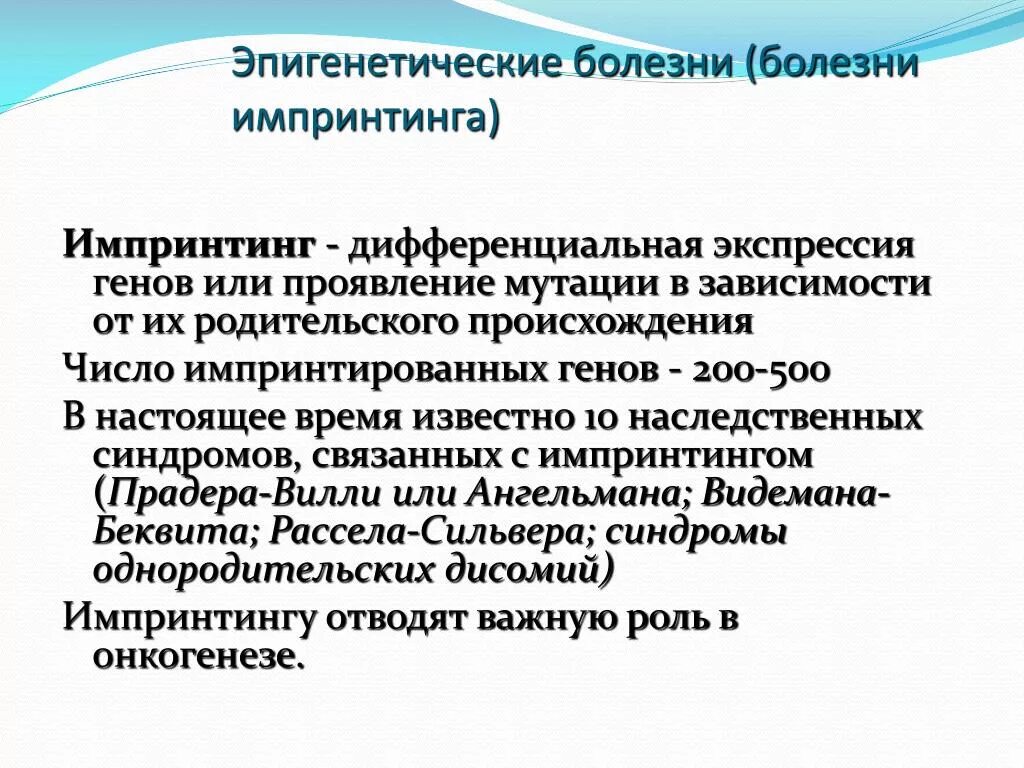 Эпигенетические болезни (болезни импринтинга)

Импринтинг - дифференциальная экспрессия генов или проявление мутации в зависимости от их родительского происхождения

Число импринтированных генов - 200-500

В настоящее время известно 10 наследственных синдромов, связанных с импринтингом (Прадера-Вилли или Ангельмана; Видемана-Беквита; Рассела-Сильвера; синдромы однородительских дисомий)

Импринтингу отводят важную роль в онкогенезе.